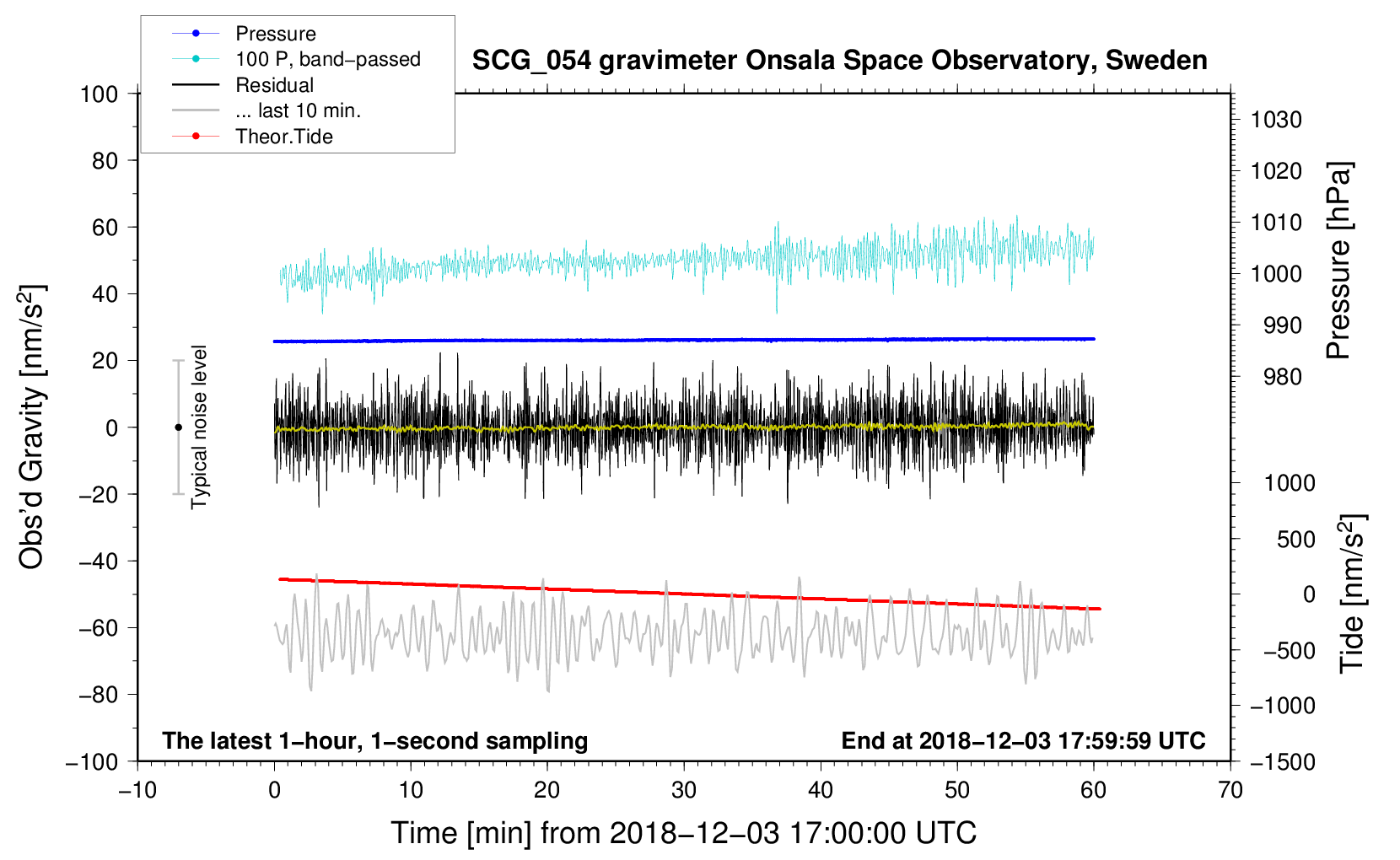 Pressure
100 P, band−passed
Residual
... last 10 min.
Theor.Tide

SCG_054 gravimeter Onsala Space Observatory, Sweden

100
80
60
40
20
0
−20
−40
−60
−80
−100

Obs'd Gravity [nm/s$^2$]

Typical noise level

1030
1020
1010
1000
990
980

Pressure [hPa]

1000
500
0
−500
−1000
−1500

Tide [nm/s$^2$]

The latest 1−hour, 1−second sampling

End at 2018−12−03 17:59:59 UTC

−10
0
10
20
30
40
50
60
70

Time [min] from 2018−12−03 17:00:00 UTC